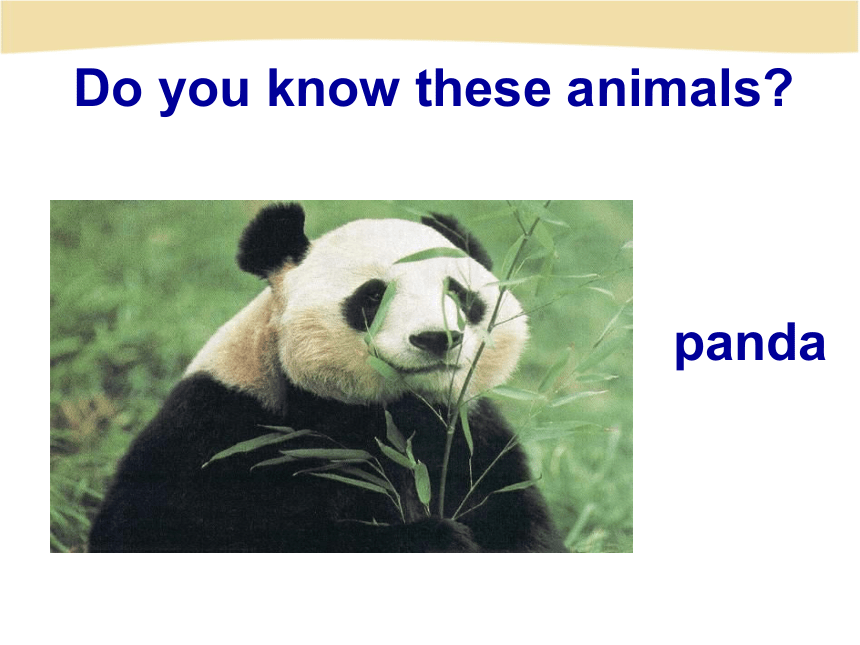 Do you know these animals?

panda